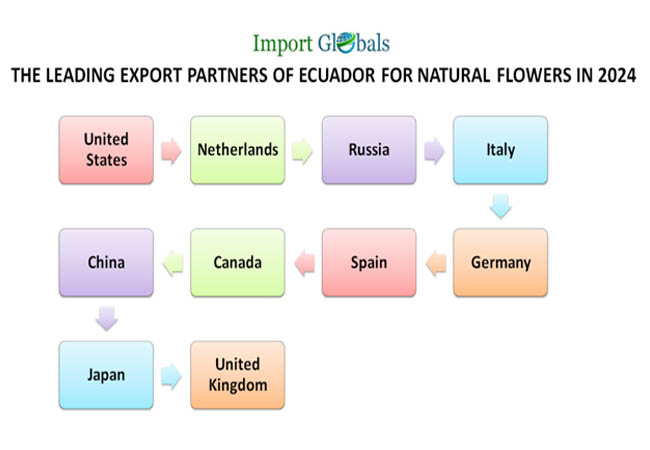 Import Globals

THE LEADING EXPORT PARTNERS OF ECUADOR FOR NATURAL FLOWERS IN 2024

United States

Netherlands

Russia

Italy

Germany

Spain

Canada

China

Japan

United Kingdom